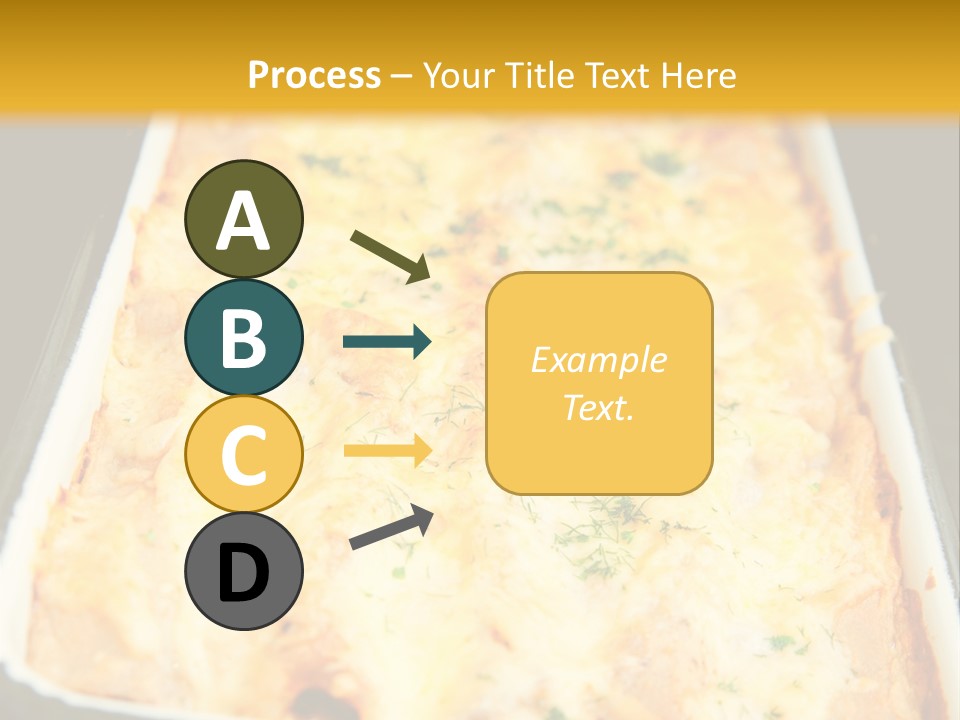 Process – Your Title Text Here

A

B

C

D

Example Text.